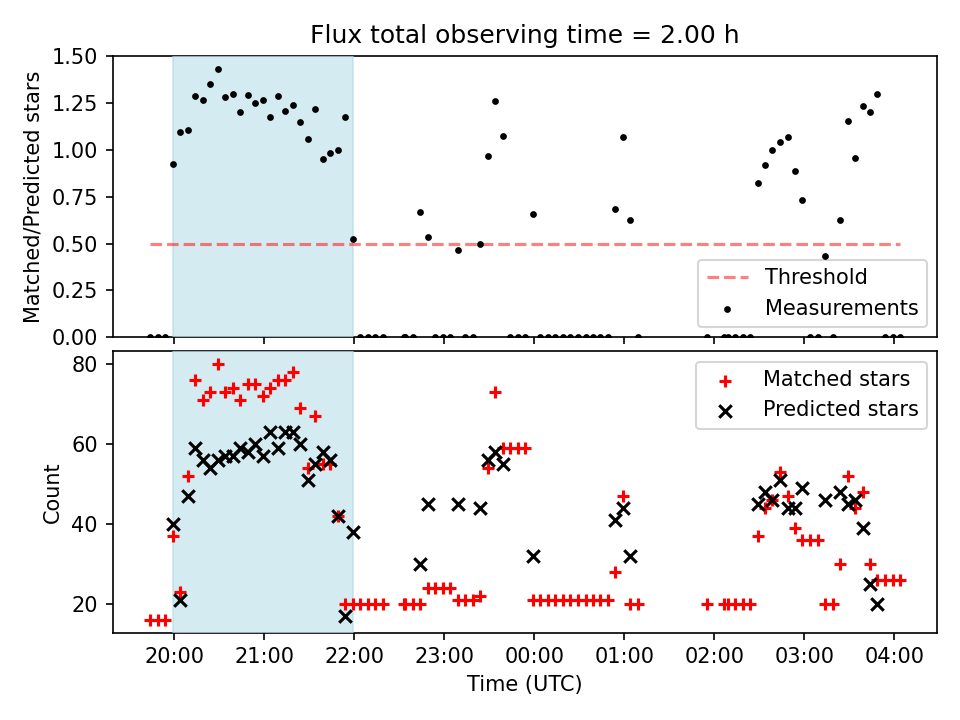 Flux total observing time = 2.00 h

Matched/Predicted stars
1.50
1.25
1.00
0.75
0.50
0.25
0.00

Threshold
Measurements

Count
80
60
40
20

Matched stars
Predicted stars

20:00
21:00
22:00
23:00
00:00
01:00
02:00
03:00
04:00
Time (UTC)